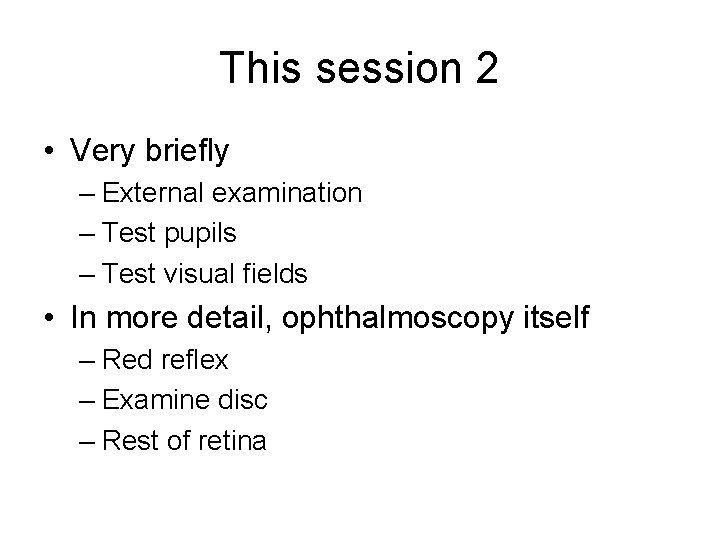 This session 2

• Very briefly
– External examination
– Test pupils
– Test visual fields

• In more detail, ophthalmoscopy itself
– Red reflex
– Examine disc
– Rest of retina